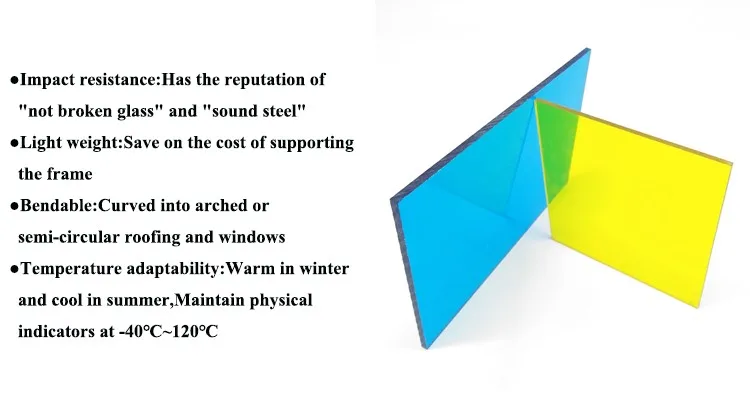 ●Impact resistance:Has the reputation of "not broken glass" and "sound steel"

●Light weight:Save on the cost of supporting the frame

●Bendable:Curved into arched or semi-circular roofing and windows

●Temperature adaptability:Warm in winter and cool in summer,Maintain physical indicators at -40°C~120°C